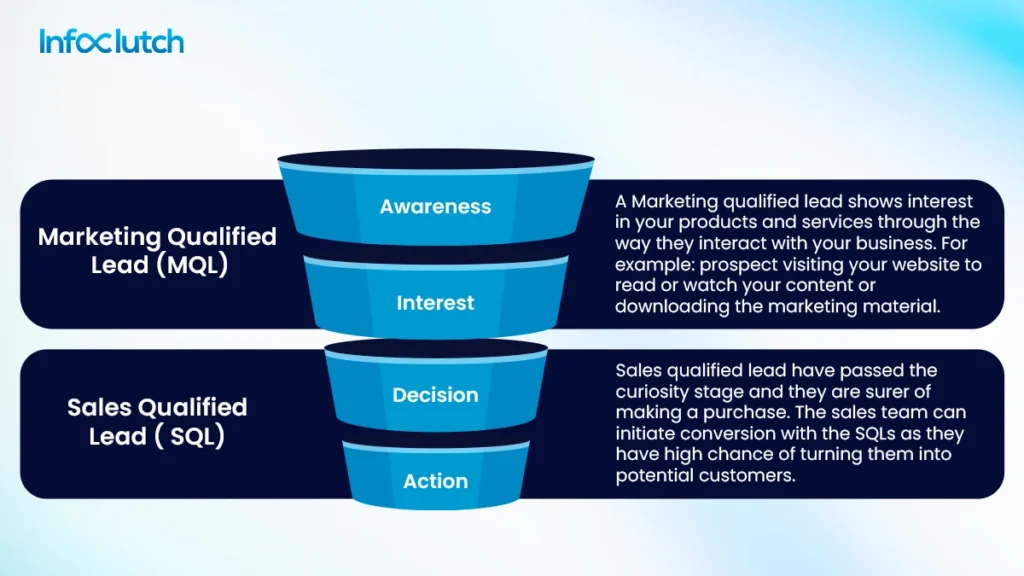 Infoclutch

Marketing Qualified Lead (MQL)

Awareness

Interest

A Marketing qualified lead shows interest in your products and services through the way they interact with your business. For example: prospect visiting your website to read or watch your content or downloading the marketing material.

Sales Qualified Lead ( SQL)

Decision

Action

Sales qualified lead have passed the curiosity stage and they are surer of making a purchase. The sales team can initiate conversion with the SQLs as they have high chance of turning them into potential customers.